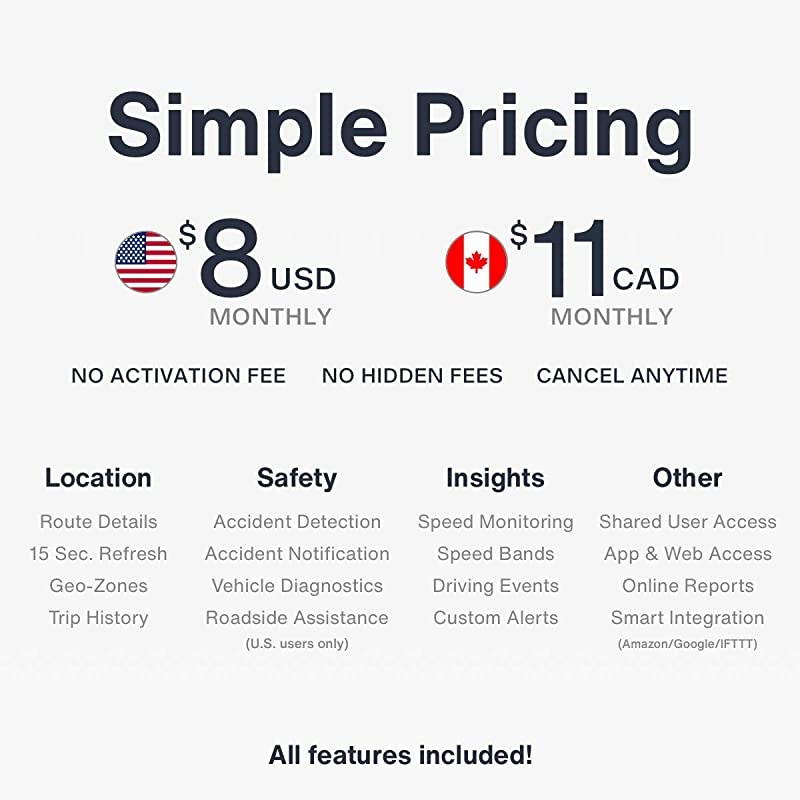 Simple Pricing

$8 USD
MONTHLY

$11 CAD
MONTHLY

NO ACTIVATION FEE NO HIDDEN FEES CANCEL ANYTIME

Location
Route Details
15 Sec. Refresh
Geo-Zones
Trip History

Safety
Accident Detection
Accident Notification
Vehicle Diagnostics
Roadside Assistance
(U.S. users only)

Insights
Speed Monitoring
Speed Bands
Driving Events
Custom Alerts

Other
Shared User Access
App & Web Access
Online Reports
Smart Integration
(Amazon/Google/IFTTT)

All features included!